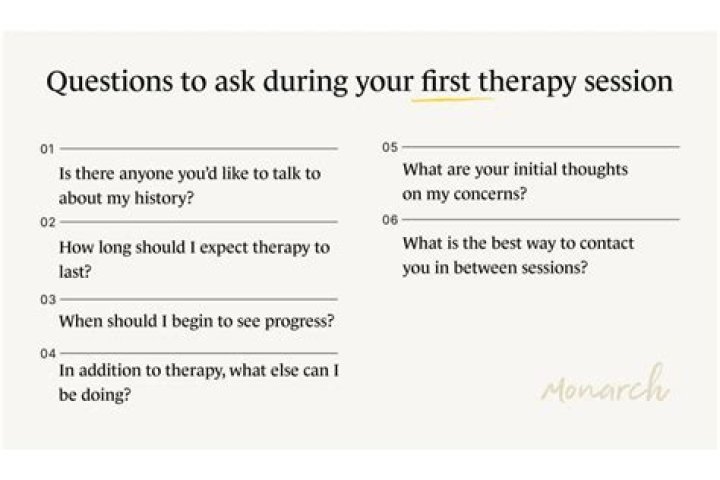 Questions to ask during your first therapy session

01

Is there anyone you'd like to talk to about my history?

02

How long should I expect therapy to last?

03

When should I begin to see progress?

04

In addition to therapy, what else can I be doing?

05

What are your initial thoughts on my concerns?

06

What is the best way to contact you in between sessions?

Monarch